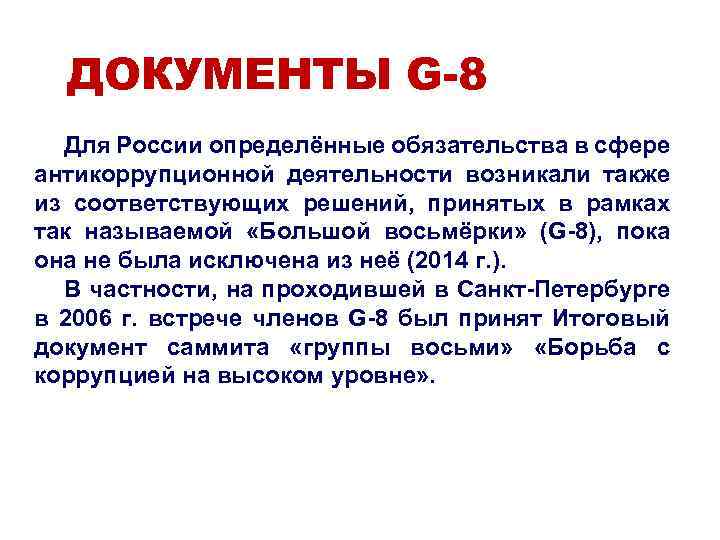 ДОКУМЕНТЫ G-8

Для России определённые обязательства в сфере антикоррупционной деятельности возникали также из соответствующих решений, принятых в рамках так называемой «Большой восьмёрки» (G-8), пока она не была исключена из неё (2014 г.).

В частности, на проходившей в Санкт-Петербурге в 2006 г. встрече членов G-8 был принят Итоговый документ саммита «группы восьми» «Борьба с коррупцией на высоком уровне».